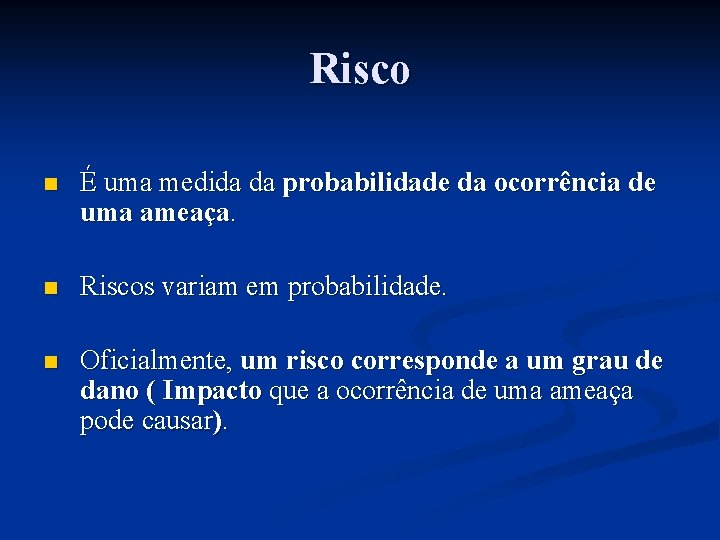 Risco

É uma medida da probabilidade da ocorrência de uma ameaça.

Riscos variam em probabilidade.

Oficialmente, um risco corresponde a um grau de dano ( Impacto que a ocorrência de uma ameaça pode causar).